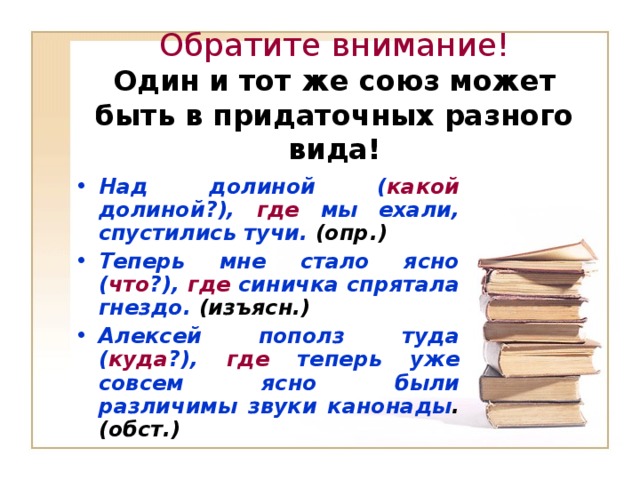 Обратите внимание!
Один и тот же союз может быть в придаточных разного вида!

• Над долиной (какой долиной?), где мы ехали, спустились тучи. (опр.)
• Теперь мне стало ясно (что?), где синичка спрятала гнездо. (изъясн.)
• Алексей пополз туда (куда?), где теперь уже совсем ясно были различимы звуки канонады. (обст.)